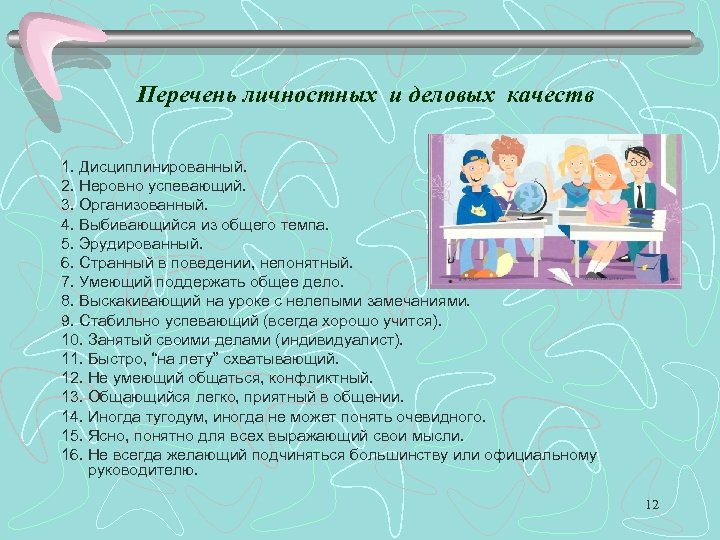 Перечень личностных и деловых качеств

1. Дисциплинированный.
2. Неровно успевающий.
3. Организованный.
4. Выбивающийся из общего темпа.
5. Эрудированный.
6. Странный в поведении, непонятный.
7. Умеющий поддержать общее дело.
8. Выскакивающий на уроке с нелепыми замечаниями.
9. Стабильно успевающий (всегда хорошо учится).
10. Занятый своими делами (индивидуалист).
11. Быстро, "на лету" схватывающий.
12. Не умеющий общаться, конфликтный.
13. Общающийся легко, приятный в общении.
14. Иногда тугодум, иногда не может понять очевидного.
15. Ясно, понятно для всех выражающий свои мысли.
16. Не всегда желающий подчиняться большинству или официальному руководителю.

12